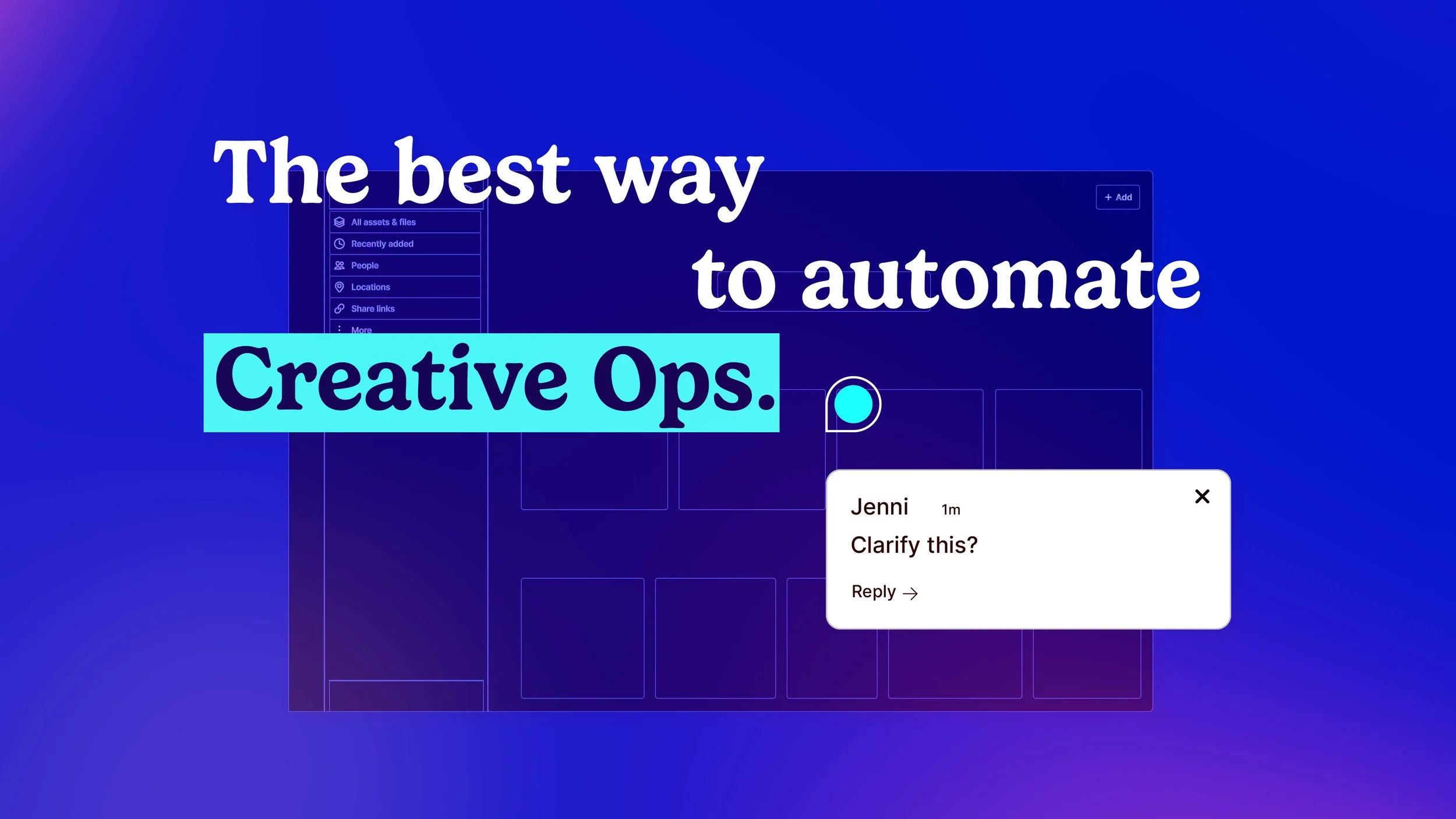 The best way to automate Creative Ops.

+ Add

All assets & files
Recently added
People
Locations
Share links
More

Jenni 1m
Clarify this?
Reply →